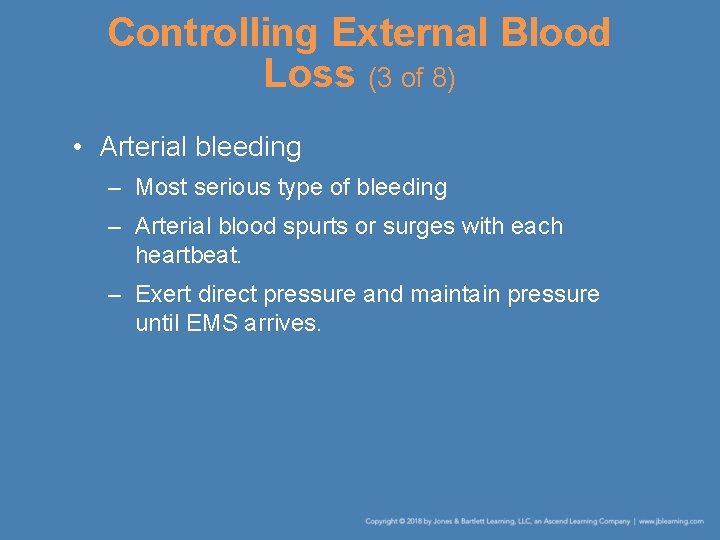 Controlling External Blood Loss (3 of 8)

• Arterial bleeding

– Most serious type of bleeding

– Arterial blood spurts or surges with each heartbeat.

– Exert direct pressure and maintain pressure until EMS arrives.

Copyright © 2018 by Jones & Bartlett Learning, LLC, an Ascend Learning Company | www.jblearning.com